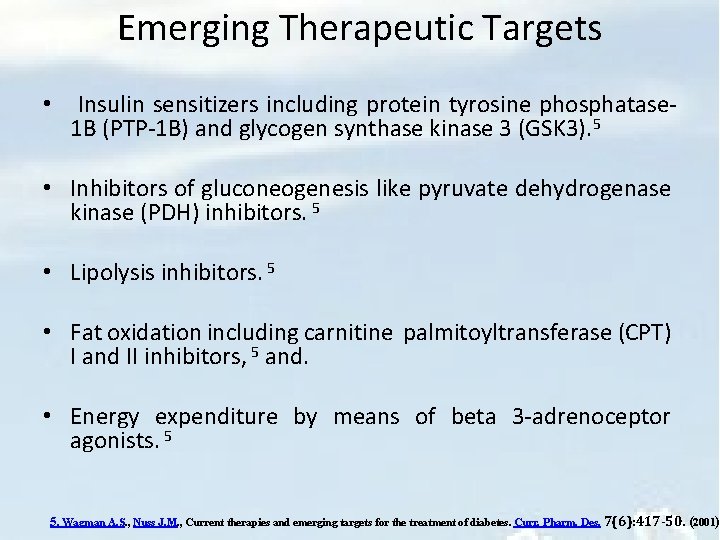 Emerging Therapeutic Targets

• Insulin sensitizers including protein tyrosine phosphatase-1B (PTP-1B) and glycogen synthase kinase 3 (GSK3).$^5$

• Inhibitors of gluconeogenesis like pyruvate dehydrogenase kinase (PDH) inhibitors. $^5$

• Lipolysis inhibitors. $^5$

• Fat oxidation including carnitine palmitoyltransferase (CPT) I and II inhibitors, $^5$ and.

• Energy expenditure by means of beta 3-adrenoceptor agonists. $^5$

5. Wagman A.S., Nuss J.M., Current therapies and emerging targets for the treatment of diabetes. Curr. Pharm. Des. 7(6):417-50. (2001)